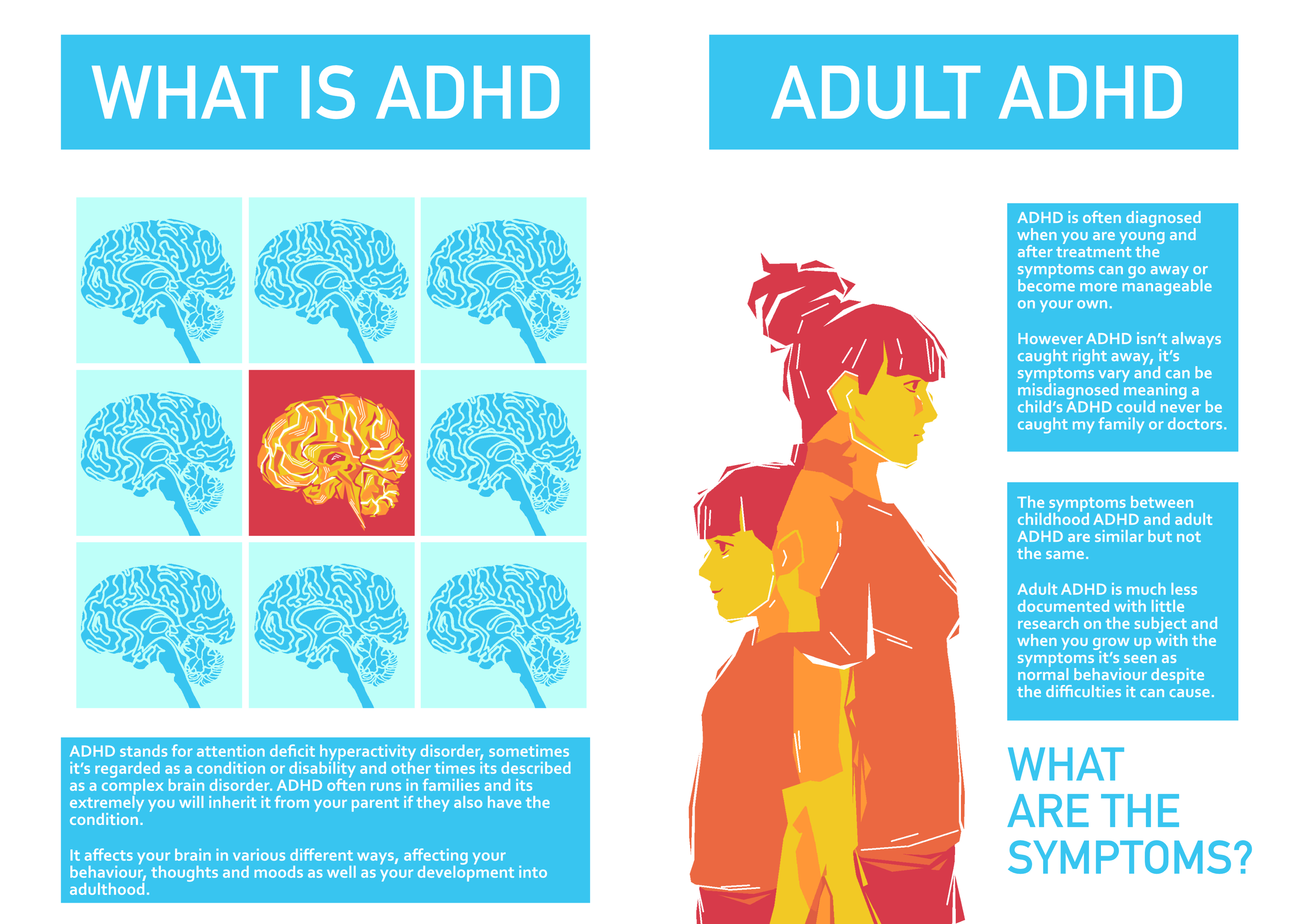 WHAT IS ADHD

ADHD stands for attention deficit hyperactivity disorder, sometimes it's regarded as a condition or disability and other times its described as a complex brain disorder. ADHD often runs in families and its extremely you will inherit it from your parent if they also have the condition.

It affects your brain in various different ways, affecting your behaviour, thoughts and moods as well as your development into adulthood.

ADULT ADHD

ADHD is often diagnosed when you are young and after treatment the symptoms can go away or become more manageable on your own.

However ADHD isn't always caught right away, it's symptoms vary and can be misdiagnosed meaning a child's ADHD could never be caught my family or doctors.

The symptoms between childhood ADHD and adult ADHD are similar but not the same.

Adult ADHD is much less documented with little research on the subject and when you grow up with the symptoms it's seen as normal behaviour despite the difficulties it can cause.

WHAT ARE THE SYMPTOMS?